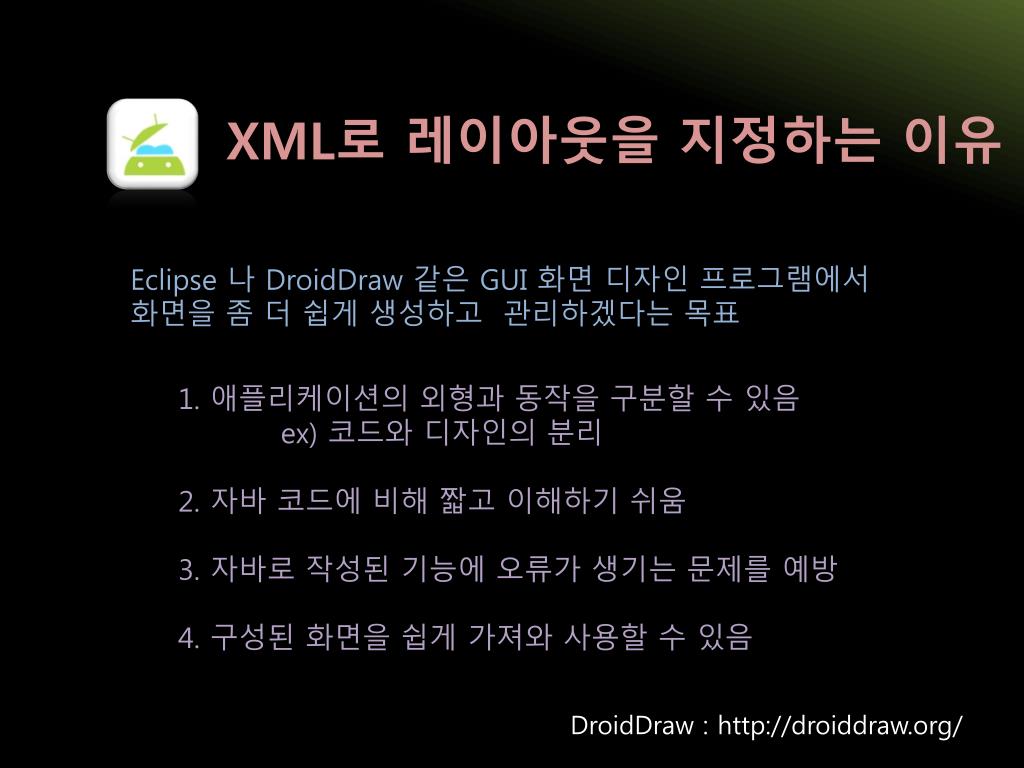 XML로 레이아웃을 지정하는 이유

Eclipse 나 DroidDraw 같은 GUI 화면 디자인 프로그램에서 화면을 좀 더 쉽게 생성하고 관리하겠다는 목표

1. 애플리케이션의 외형과 동작을 구분할 수 있음
ex) 코드와 디자인의 분리

2. 자바 코드에 비해 짧고 이해하기 쉬움

3. 자바로 작성된 기능에 오류가 생기는 문제를 예방

4. 구성된 화면을 쉽게 가져와 사용할 수 있음

DroidDraw : http://droiddraw.org/